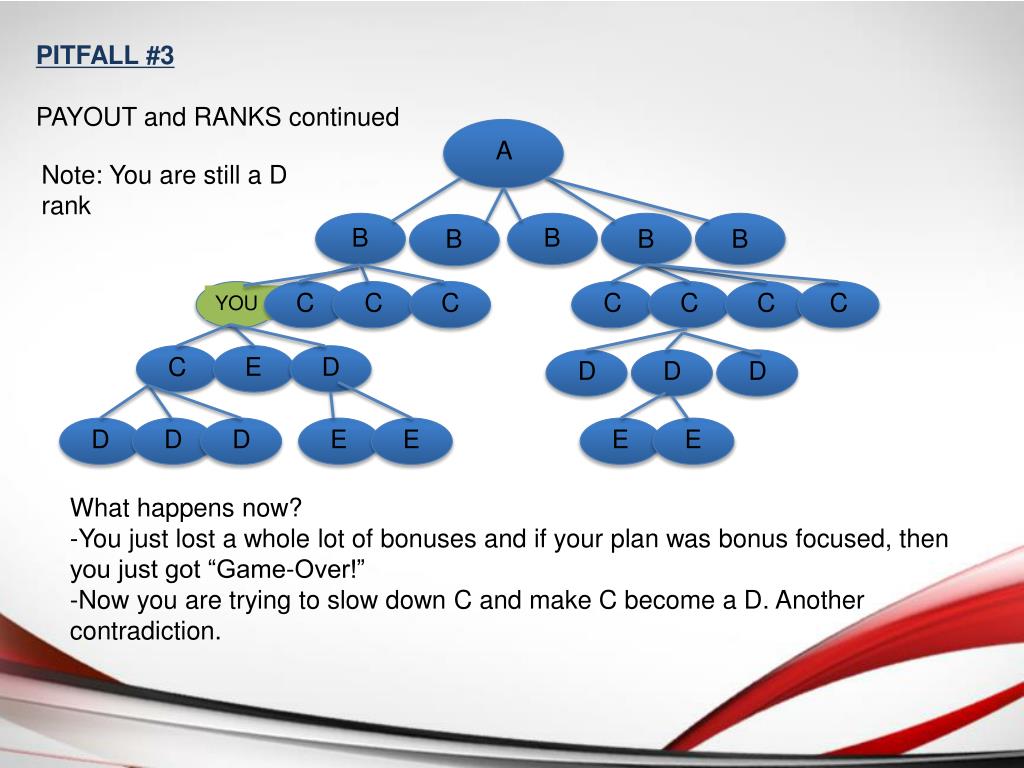 PITFALL #3

PAYOUT and RANKS continued

Note: You are still a D rank

A

B B B B B

YOU C C C C C C C

C E D D D D

D D D E E E E

What happens now?
-You just lost a whole lot of bonuses and if your plan was bonus focused, then you just got “Game-Over!”
-Now you are trying to slow down C and make C become a D. Another contradiction.